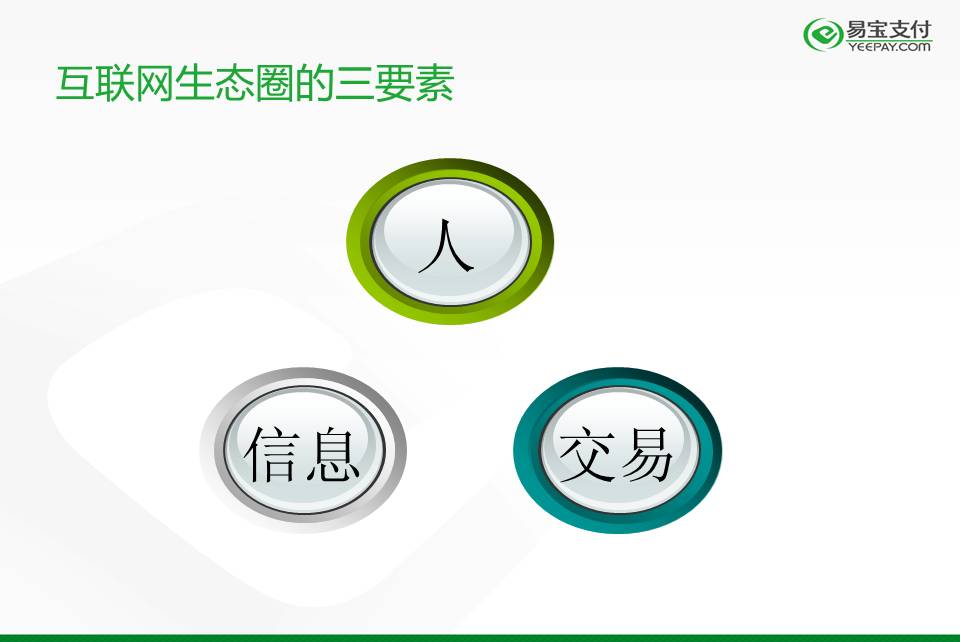 易宝支付
YEEPAY.COM

互联网生态圈的三要素

人

信息

交易